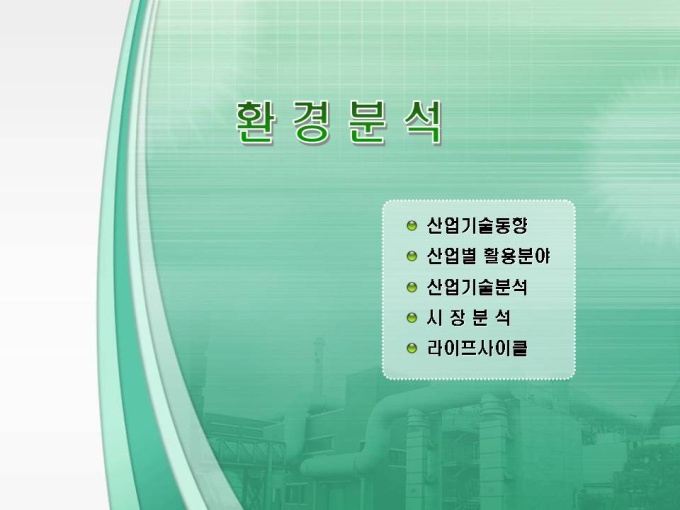 환 경 분 석

산업기술동향
산업별 활용분야
산업기술분석
시 장 분 석
라이프사이클